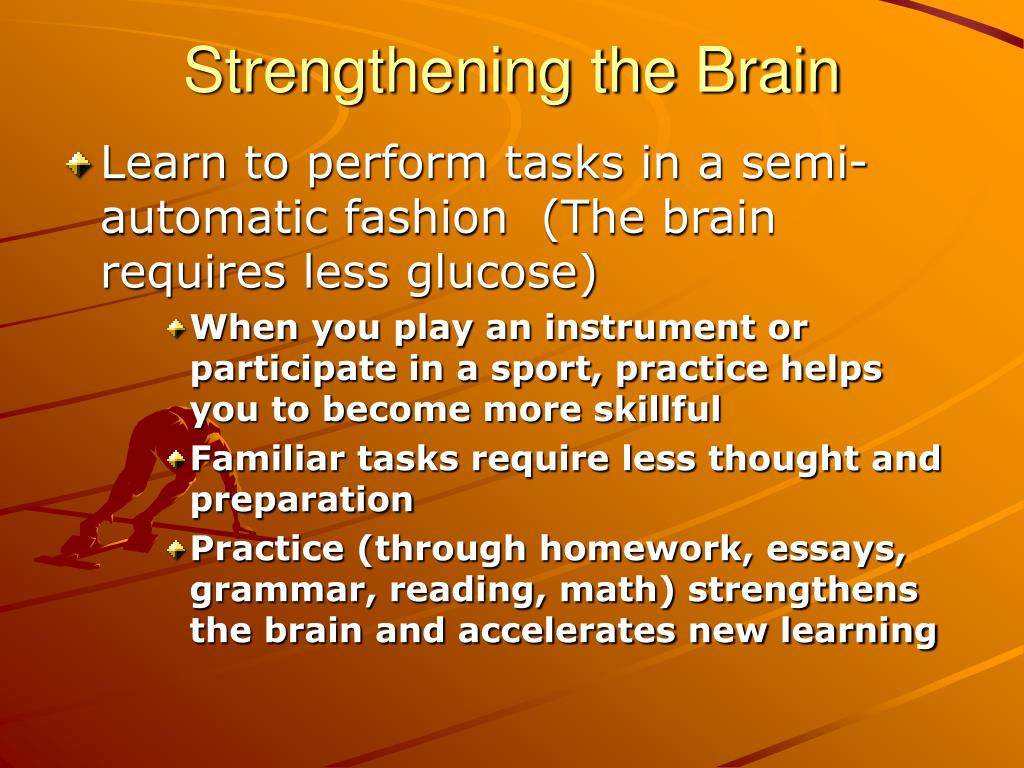 Strengthening the Brain

Learn to perform tasks in a semi-automatic fashion (The brain requires less glucose)

When you play an instrument or participate in a sport, practice helps you to become more skillful

Familiar tasks require less thought and preparation

Practice (through homework, essays, grammar, reading, math) strengthens the brain and accelerates new learning